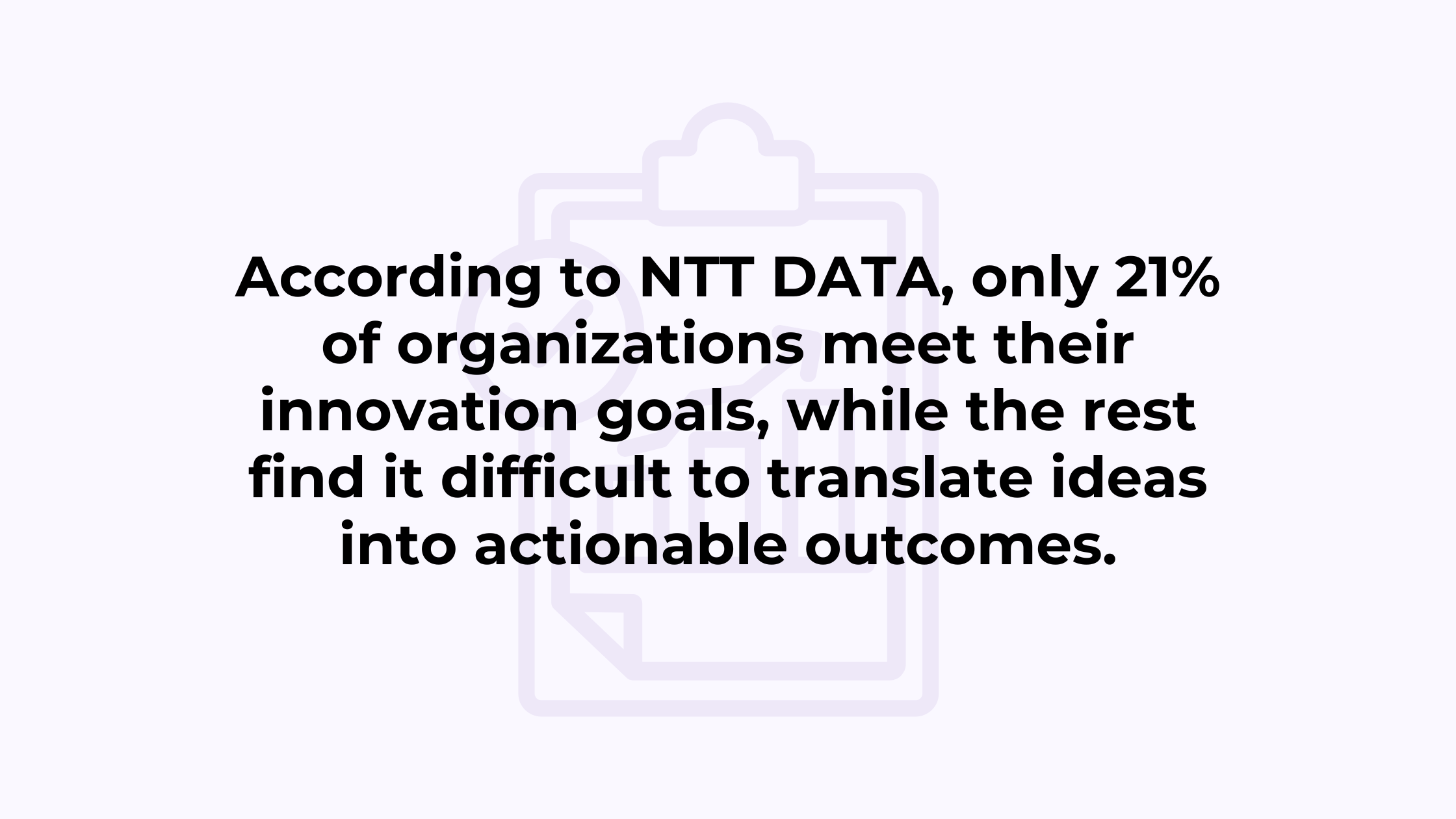 According to NTT DATA, only 21% of organizations meet their innovation goals, while the rest find it difficult to translate ideas into actionable outcomes.